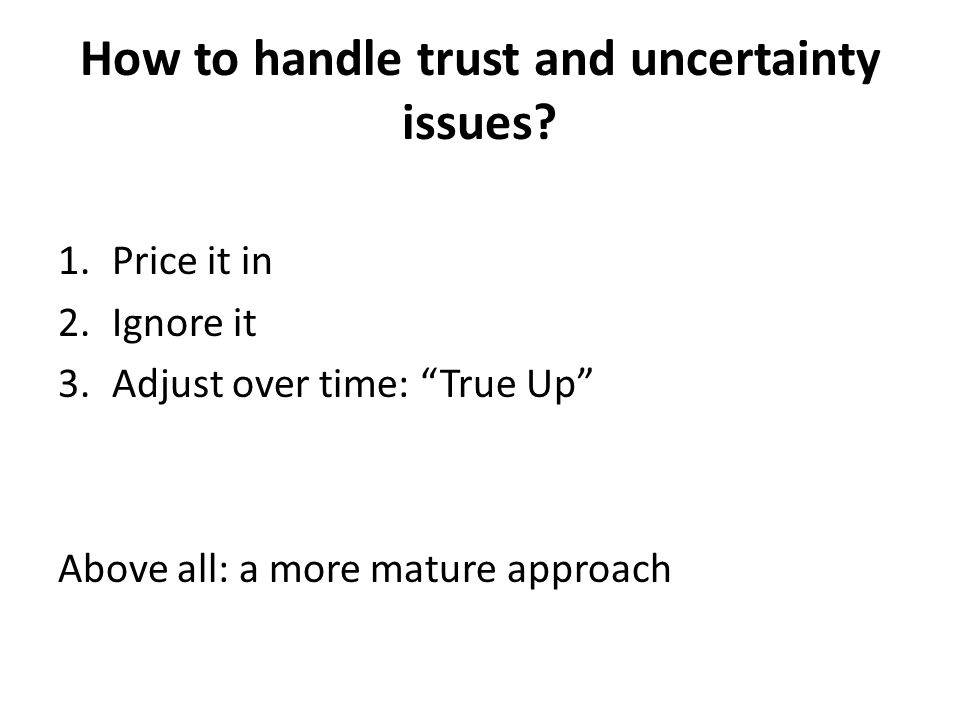 How to handle trust and uncertainty issues?

1. Price it in
2. Ignore it
3. Adjust over time: “True Up”

Above all: a more mature approach